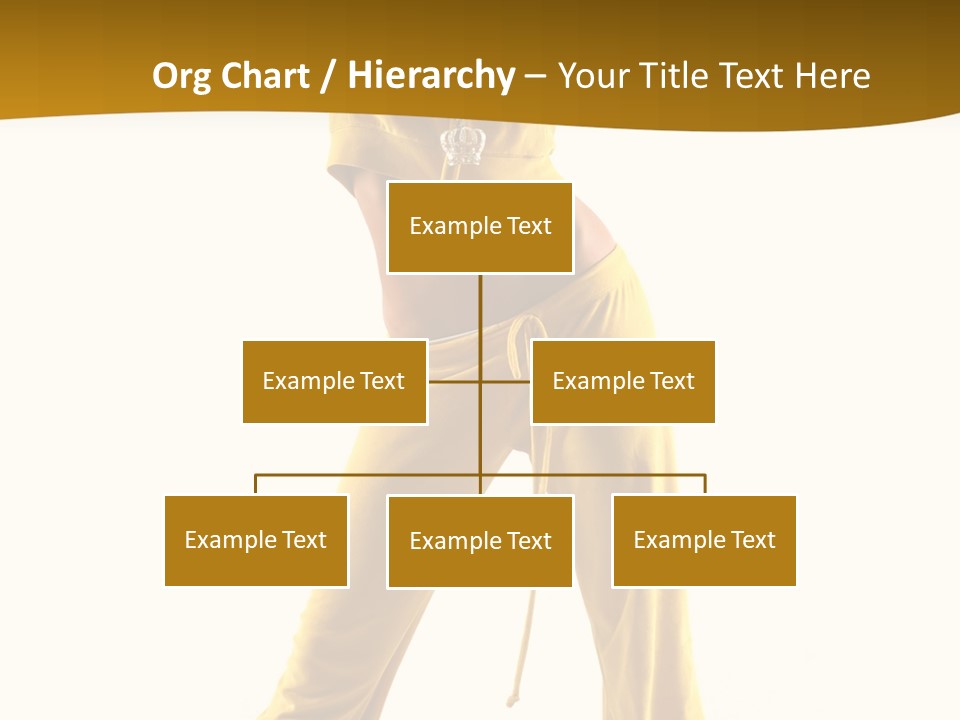 Org Chart / Hierarchy – Your Title Text Here

Example Text

Example Text

Example Text

Example Text

Example Text

Example Text